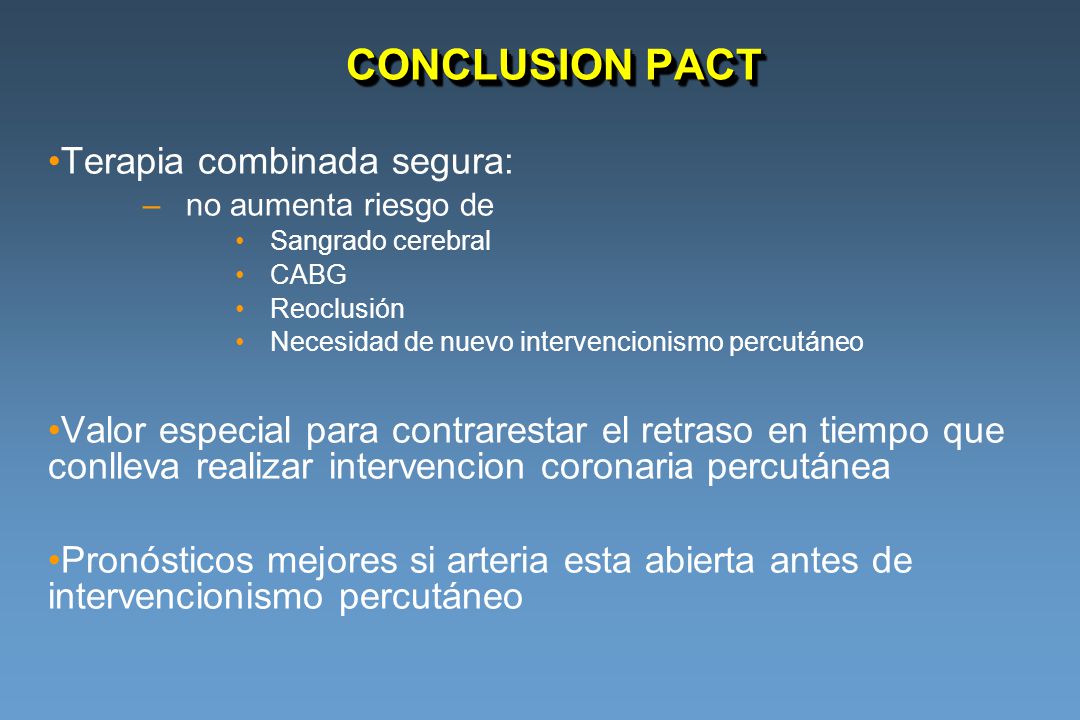 CONCLUSION PACT

•Terapia combinada segura:

– no aumenta riesgo de

• Sangrado cerebral
• CABG
• Reoclusión
• Necesidad de nuevo intervencionismo percutáneo

•Valor especial para contrarestar el retraso en tiempo que conlleva realizar intervencion coronaria percutánea

•Pronósticos mejores si arteria esta abierta antes de intervencionismo percutáneo